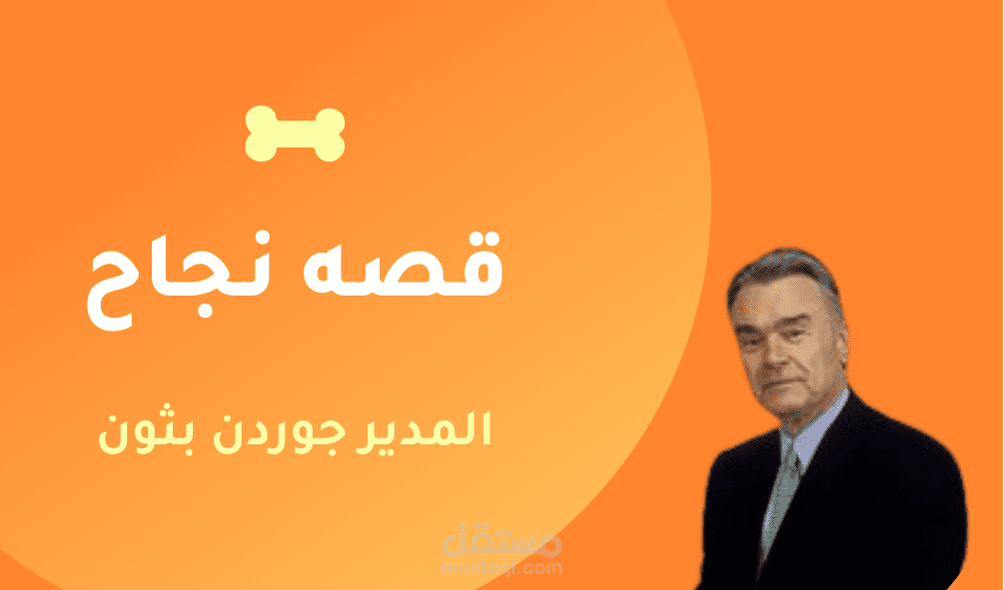 قصه نجاح

المدير جوردن بثون

مستقل
mostaql.com